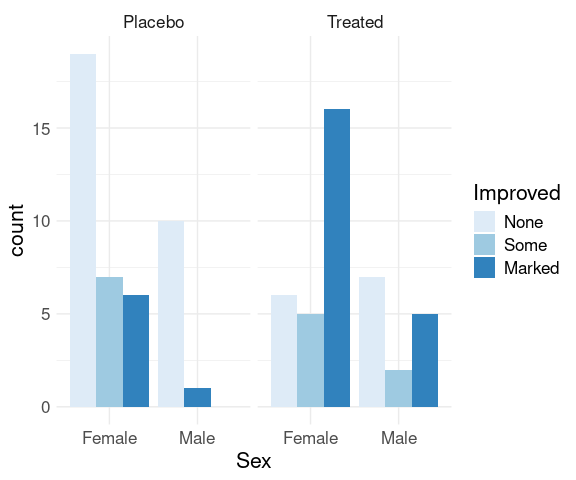 Placebo
Treated

count
15
10
5
0

Female
Male
Female
Male
Sex

Improved
None
Some
Marked